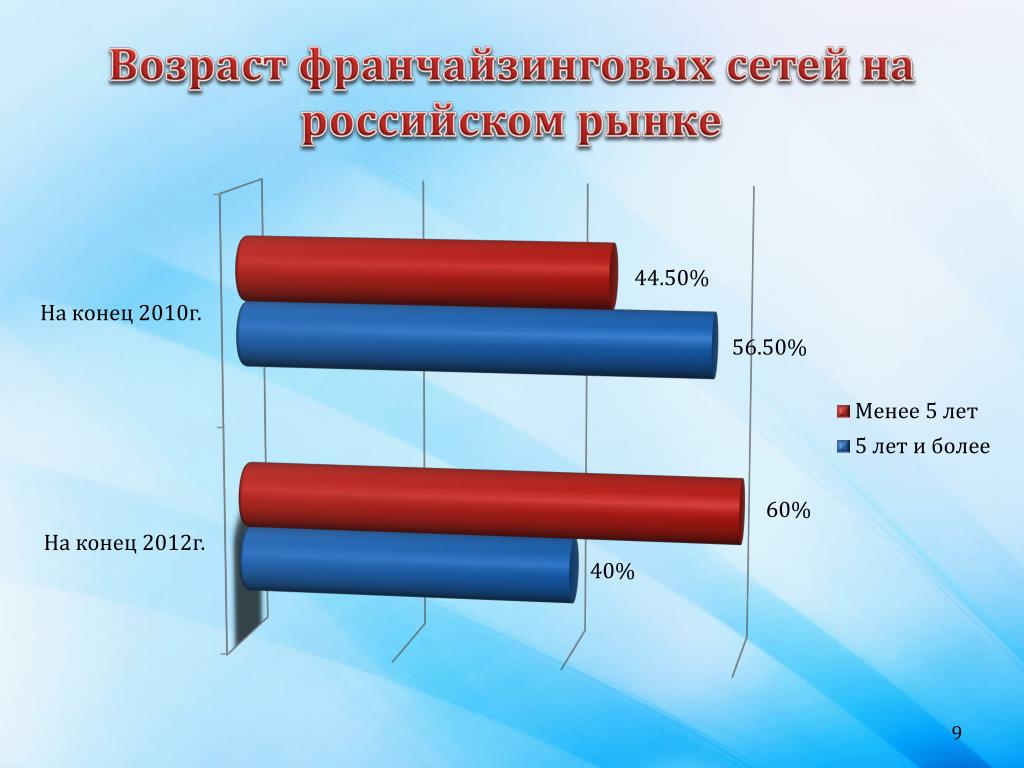 Возраст франчайзинговых сетей на российском рынке

На конец 2010г.

44.50%

56.50%

На конец 2012г.

60%

40%

Менее 5 лет

5 лет и более

9